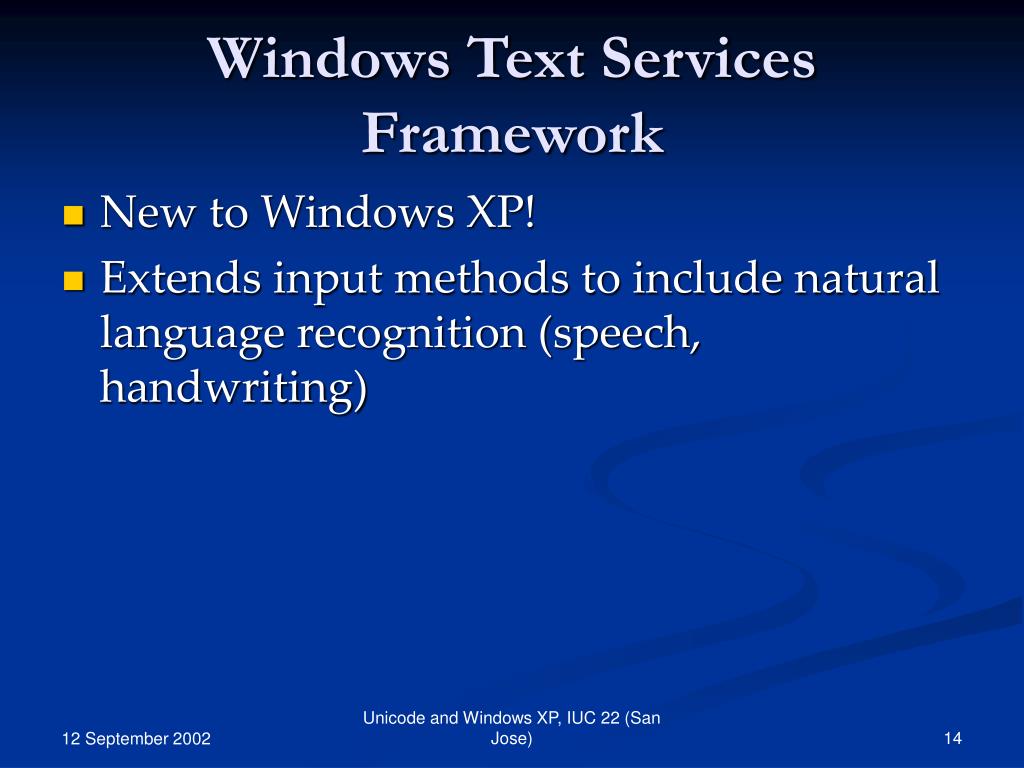 Windows Text Services Framework

- New to Windows XP!
- Extends input methods to include natural language recognition (speech, handwriting)

12 September 2002

Unicode and Windows XP, IUC 22 (San Jose)

14